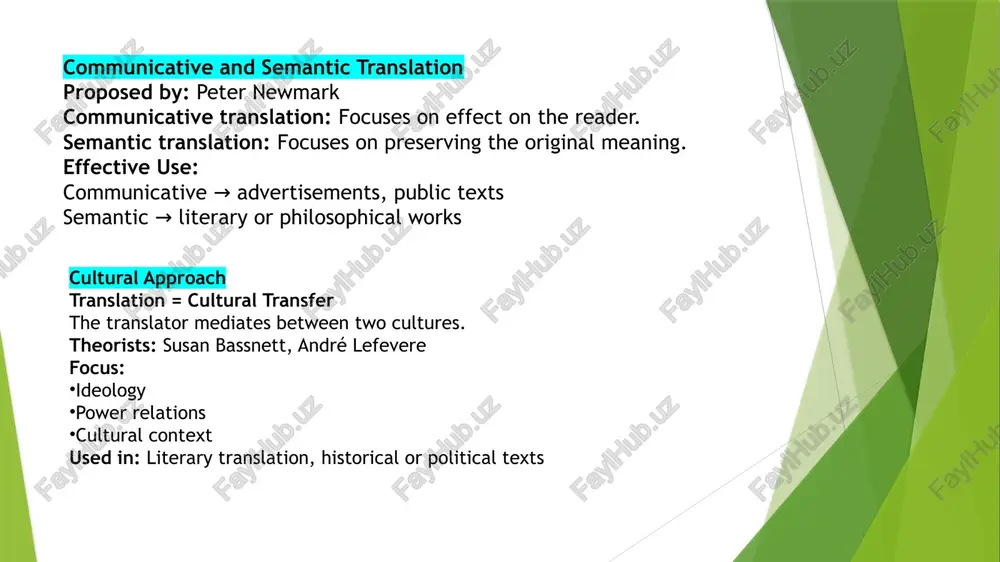 Communicative and Semantic Translation
Proposed by: Peter Newmark
Communicative translation: Focuses on effect on the reader.
Semantic translation: Focuses on preserving the original meaning.
Effective Use:
Communicative → advertisements, public texts
Semantic → literary or philosophical works

Cultural Approach
Translation = Cultural Transfer
The translator mediates between two cultures.
Theorists: Susan Bassnett, André Lefevere
Focus:
•Ideology
•Power relations
•Cultural context
Used in: Literary translation, historical or political texts

FaylHub.uz